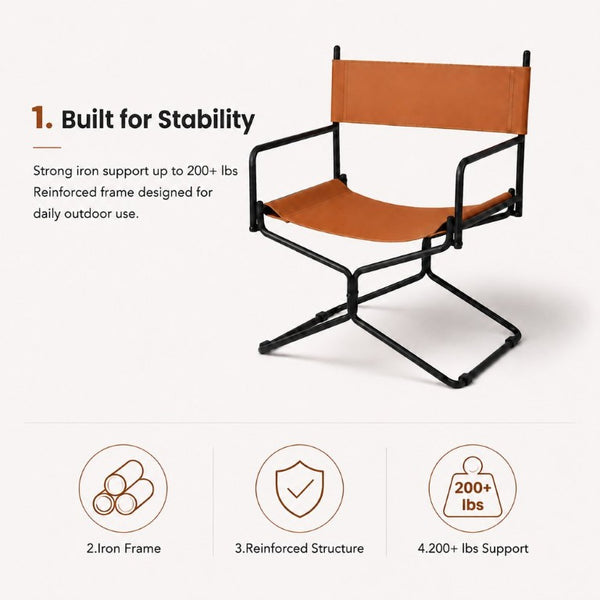 1. Built for Stability

Strong iron support up to 200+ lbs Reinforced frame designed for daily outdoor use.

200+ lbs

2.Iron Frame

3.Reinforced Structure

4.200+ lbs Support